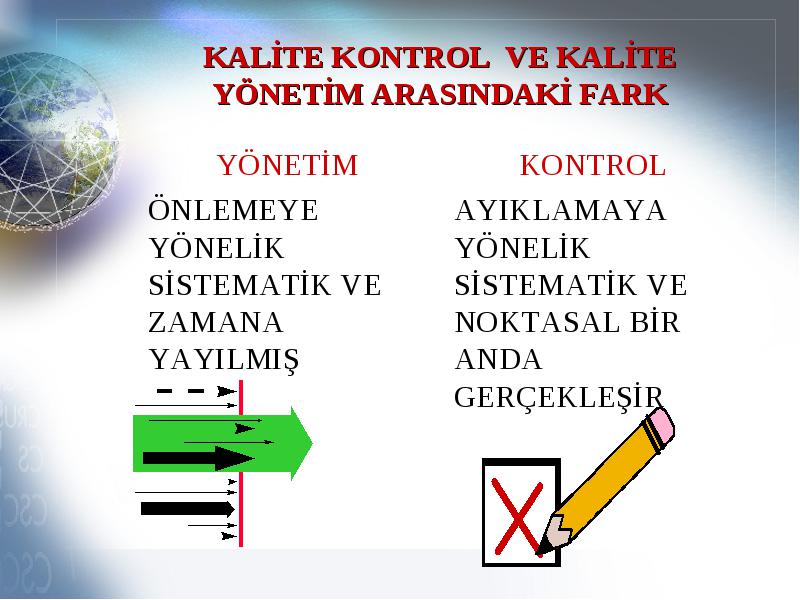 KALİTE KONTROL VE KALİTE YÖNETİM ARASINDAKİ FARK

YÖNETİM

ÖNLEMEYE YÖNELİK SİSTEMATİK VE ZAMANA YAYILMIŞ

KONTROL

AYIKLAMAYA YÖNELİK SİSTEMATİK VE NOKTASAL BİR ANDA GERÇEKLEŞİR